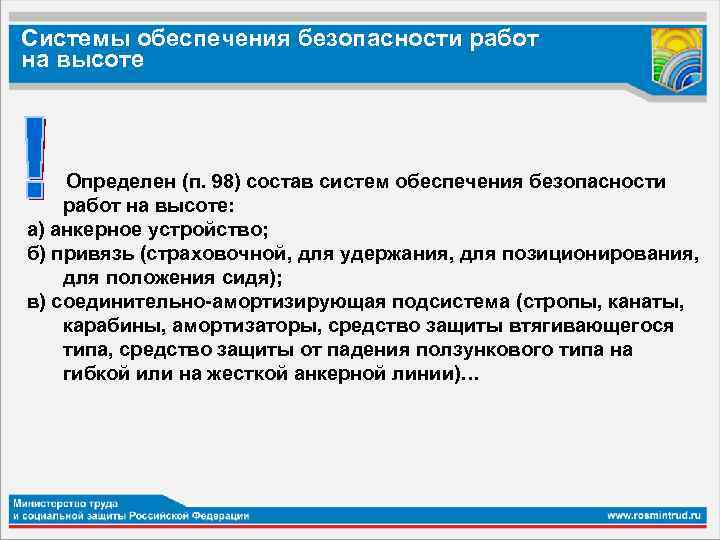 Системы обеспечения безопасности работ на высоте

!

Определен (п. 98) состав систем обеспечения безопасности работ на высоте:
а) анкерное устройство;
б) привязь (страховочной, для удержания, для позиционирования, для положения сидя);
в) соединительно-амортизирующая подсистема (стропы, канаты, карабины, амортизаторы, средство защиты втягивающегося типа, средство защиты от падения ползункового типа на гибкой или на жесткой анкерной линии)...

Министерство труда и социальной защиты Российской Федерации

www.rosmintrud.ru